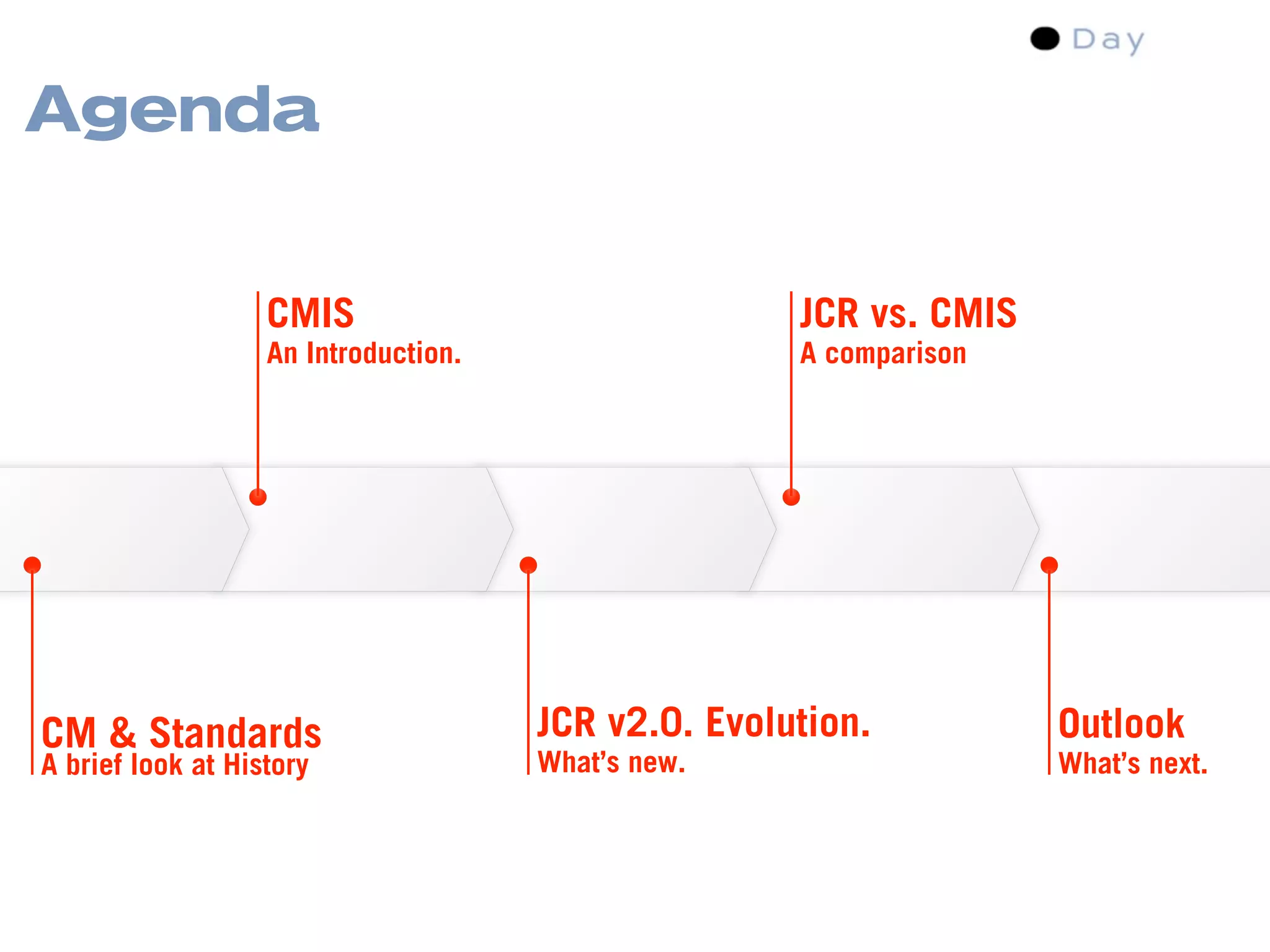 Day

Agenda

CMIS
An Introduction.

JCR vs. CMIS
A comparison

CM & Standards
A brief look at History

JCR v2.0. Evolution.
What's new.

Outlook
What's next.